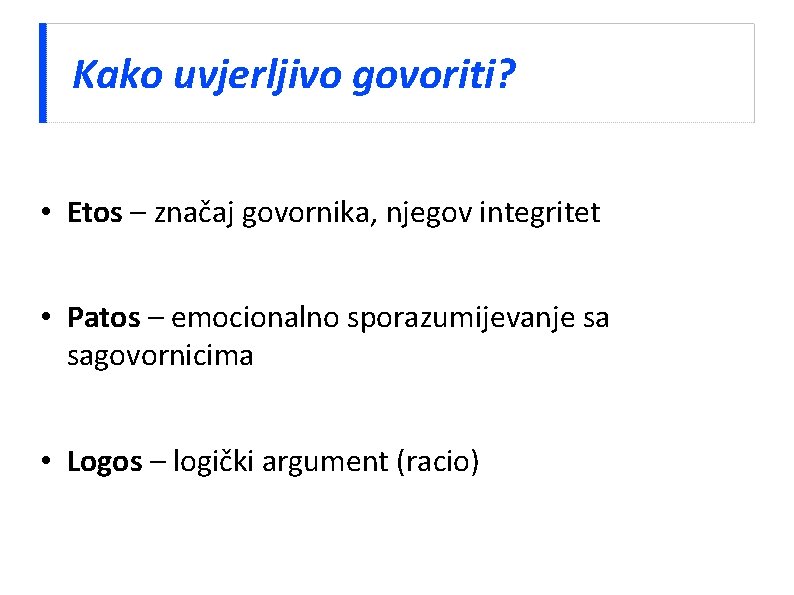 Kako uvjerljivo govoriti?

• Etos – značaj govornika, njegov integritet

• Patos – emocionalno sporazumijevanje sa sagovornicima

• Logos – logički argument (racio)